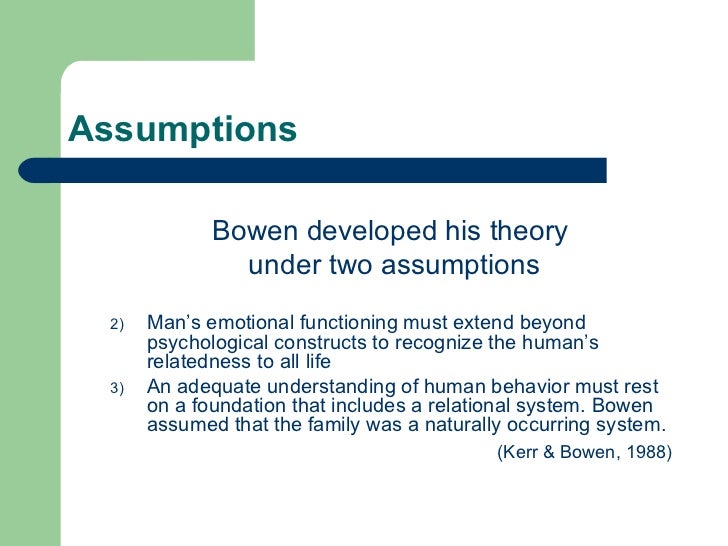 Assumptions

Bowen developed his theory under two assumptions

2) Man's emotional functioning must extend beyond psychological constructs to recognize the human's relatedness to all life

3) An adequate understanding of human behavior must rest on a foundation that includes a relational system. Bowen assumed that the family was a naturally occurring system.

(Kerr & Bowen, 1988)